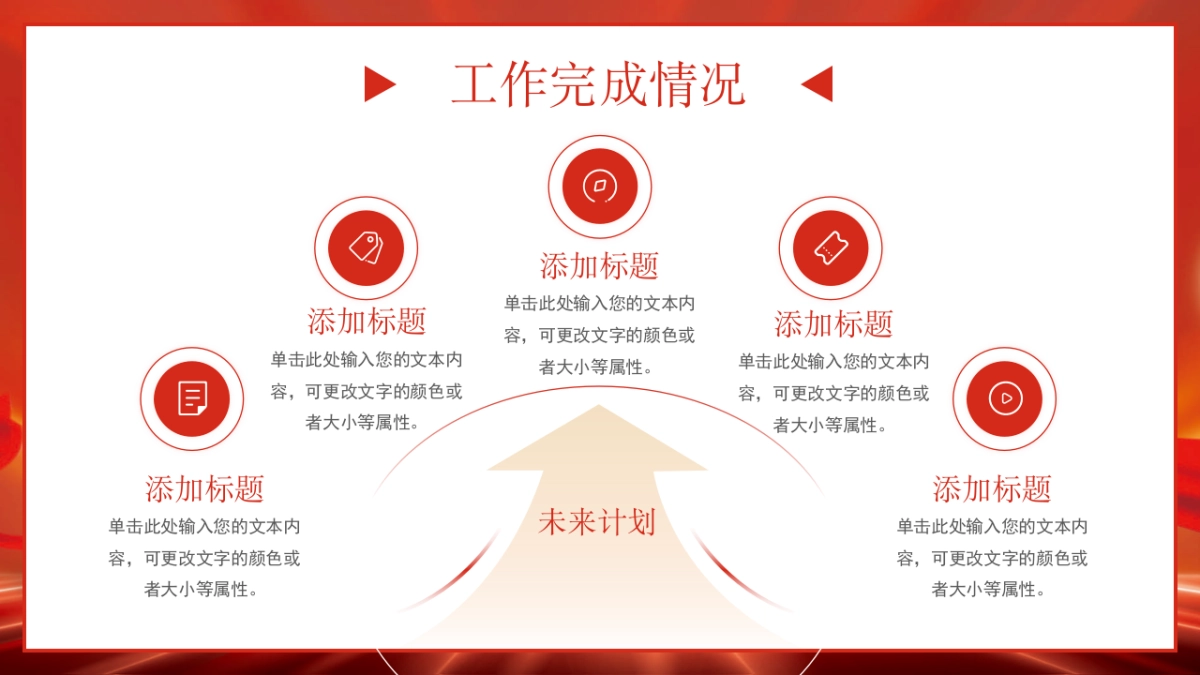 工作完成情况

添加标题

单击此处输入您的文本内容，可更改文字的颜色或者大小等属性。

添加标题

单击此处输入您的文本内容，可更改文字的颜色或者大小等属性。

添加标题

单击此处输入您的文本内容，可更改文字的颜色或者大小等属性。

添加标题

单击此处输入您的文本内容，可更改文字的颜色或者大小等属性。

添加标题

单击此处输入您的文本内容，可更改文字的颜色或者大小等属性。

未来计划